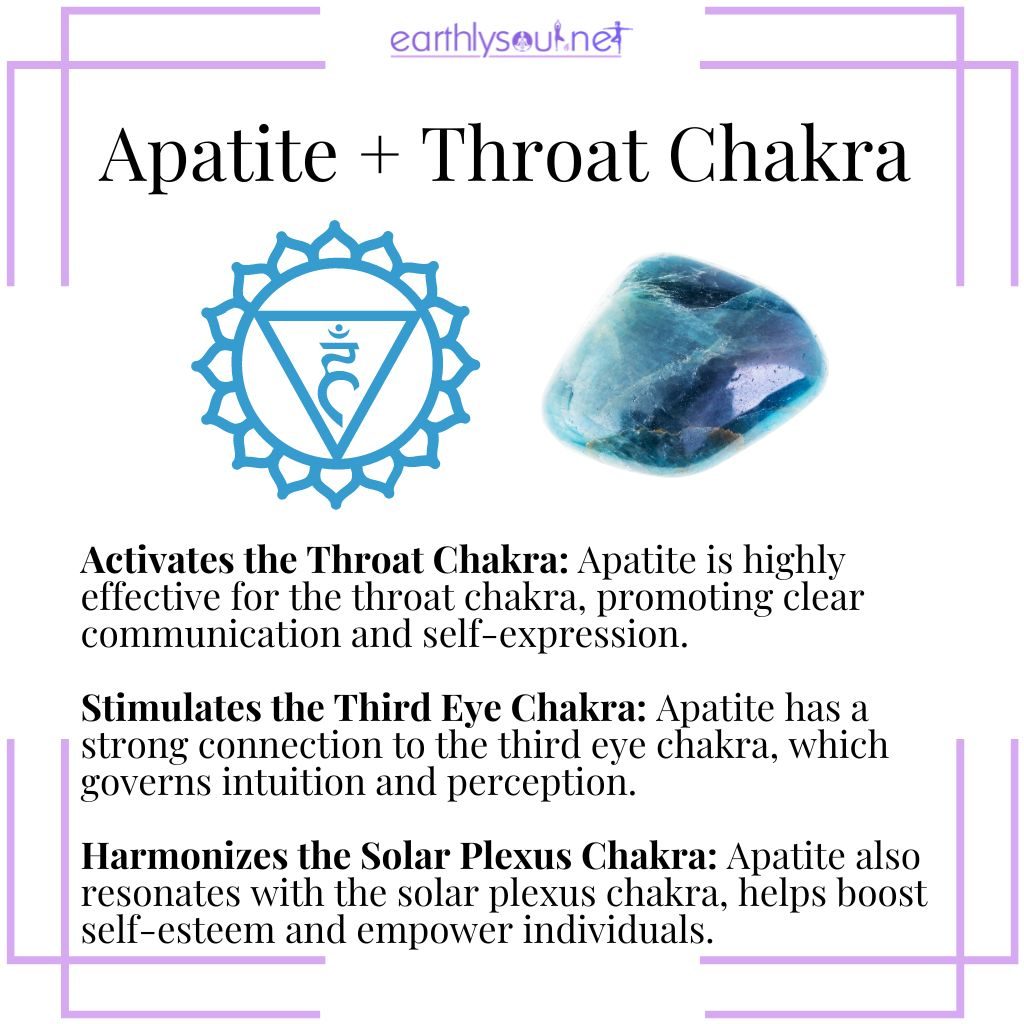 earthlysoul.net

Apatite + Throat Chakra

हं

**Activates the Throat Chakra:** Apatite is highly effective for the throat chakra, promoting clear communication and self-expression.

**Stimulates the Third Eye Chakra:** Apatite has a strong connection to the third eye chakra, which governs intuition and perception.

**Harmonizes the Solar Plexus Chakra:** Apatite also resonates with the solar plexus chakra, helps boost self-esteem and empower individuals.